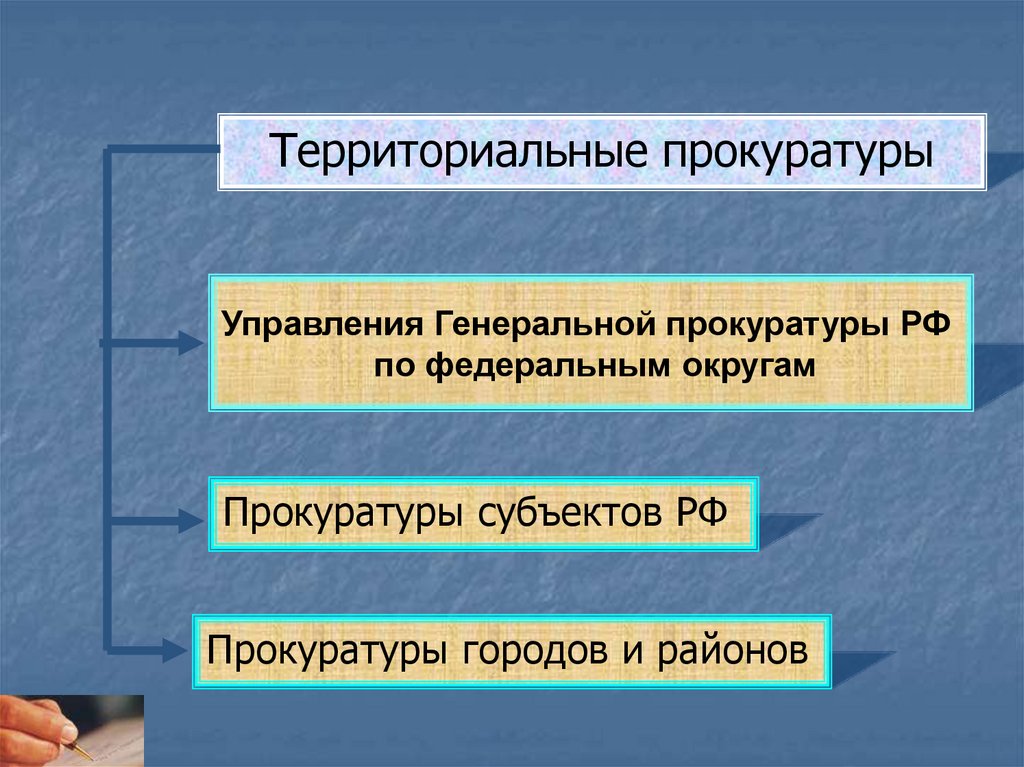 Территориальные прокуратуры

Управления Генеральной прокуратуры РФ по федеральным округам

Прокуратуры субъектов РФ

Прокуратуры городов и районов